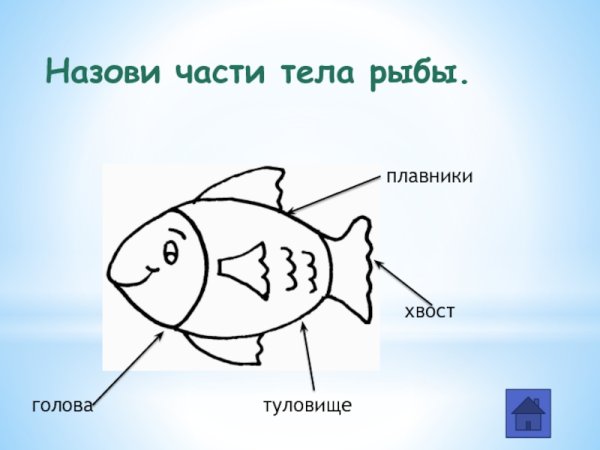 Назови части тела рыбы.

плавники

хвост

голова

туловище